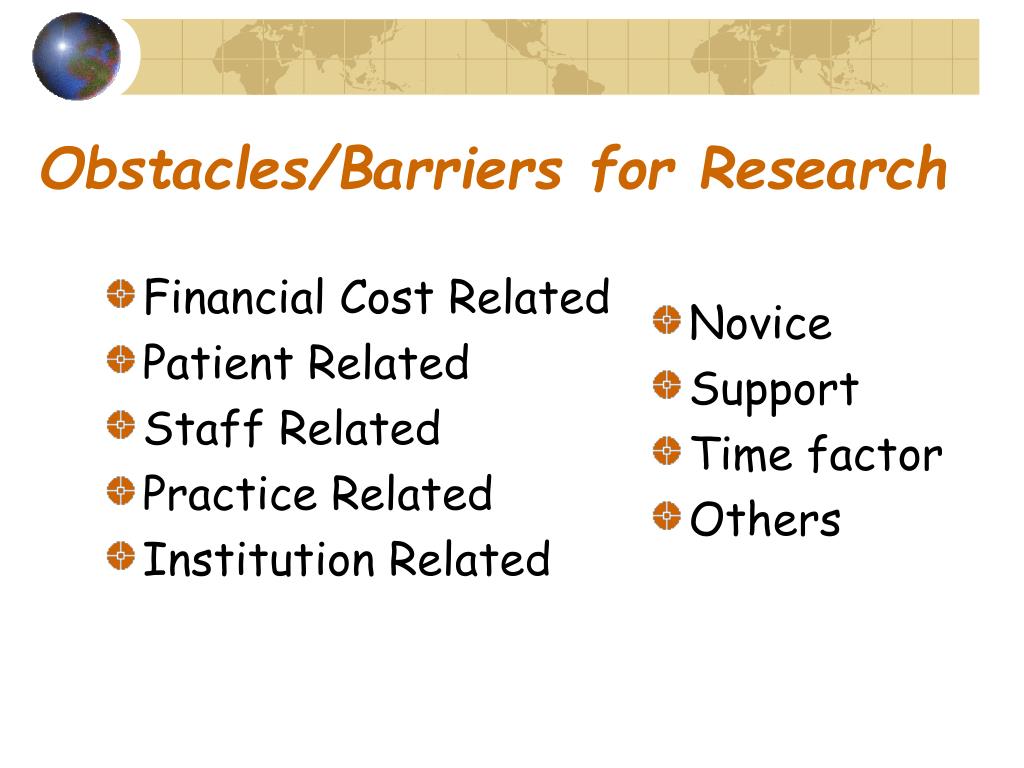 Obstacles/Barriers for Research

Financial Cost Related
Patient Related
Staff Related
Practice Related
Institution Related

Novice
Support
Time factor
Others